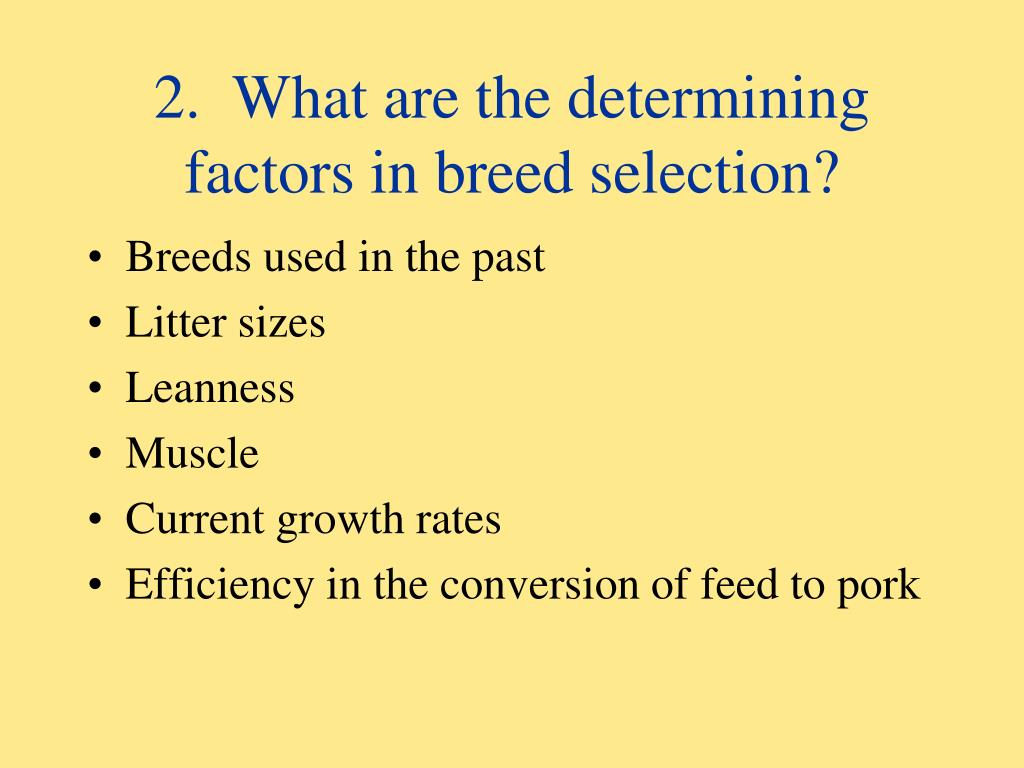 2. What are the determining factors in breed selection?

• Breeds used in the past
• Litter sizes
• Leanness
• Muscle
• Current growth rates
• Efficiency in the conversion of feed to pork